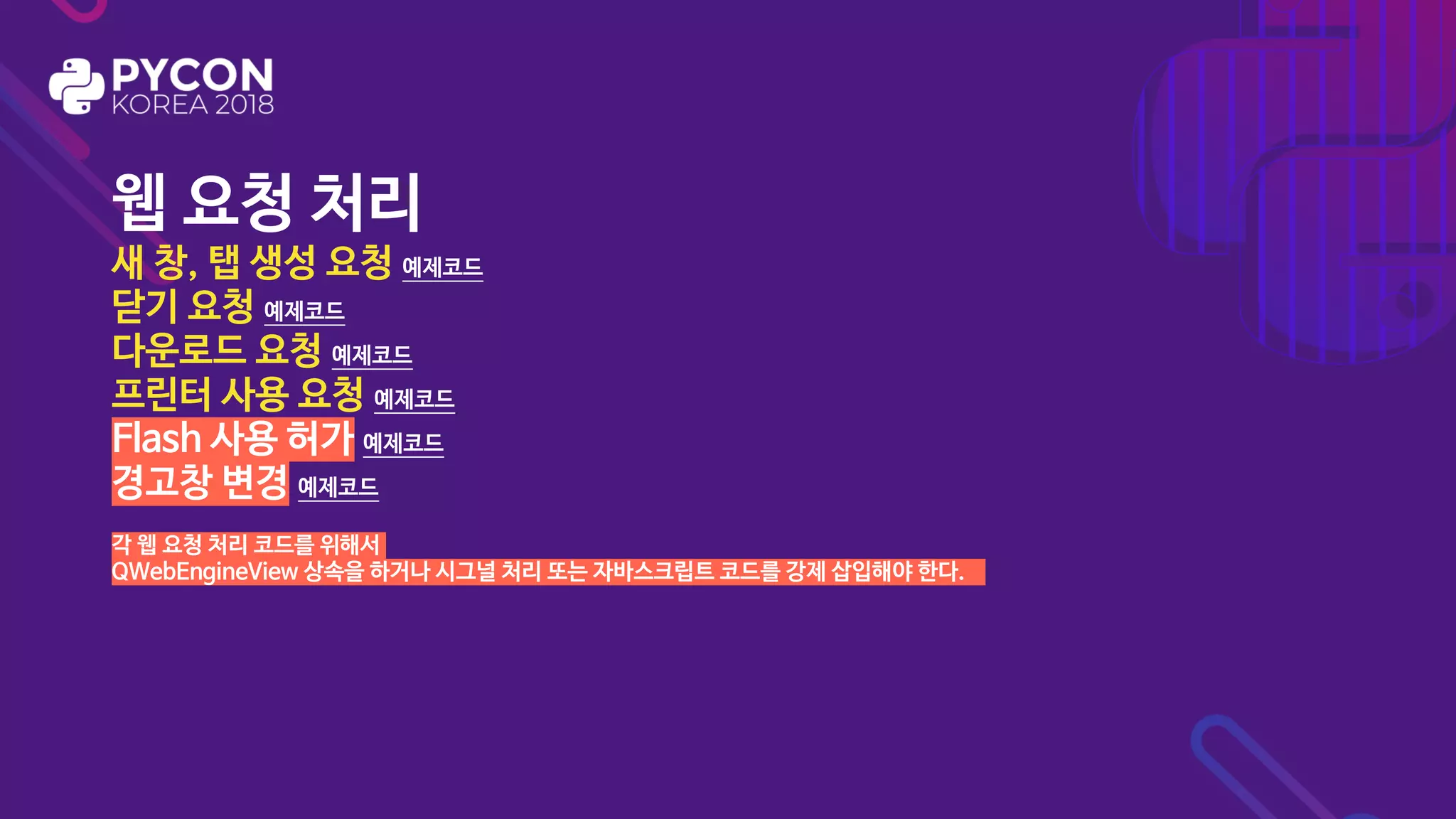 PYCON
KOREA 2018

웹 요청 처리

새 창, 탭 생성 요청 예제코드
닫기 요청 예제코드
다운로드 요청 예제코드
프린터 사용 요청 예제코드
Flash 사용 허가 예제코드
경고창 변경 예제코드

각 웹 요청 처리 코드를 위해서
QWebEngineView 상속을 하거나 시그널 처리 또는 자바스크립트 코드를 강제 삽입해야 한다.